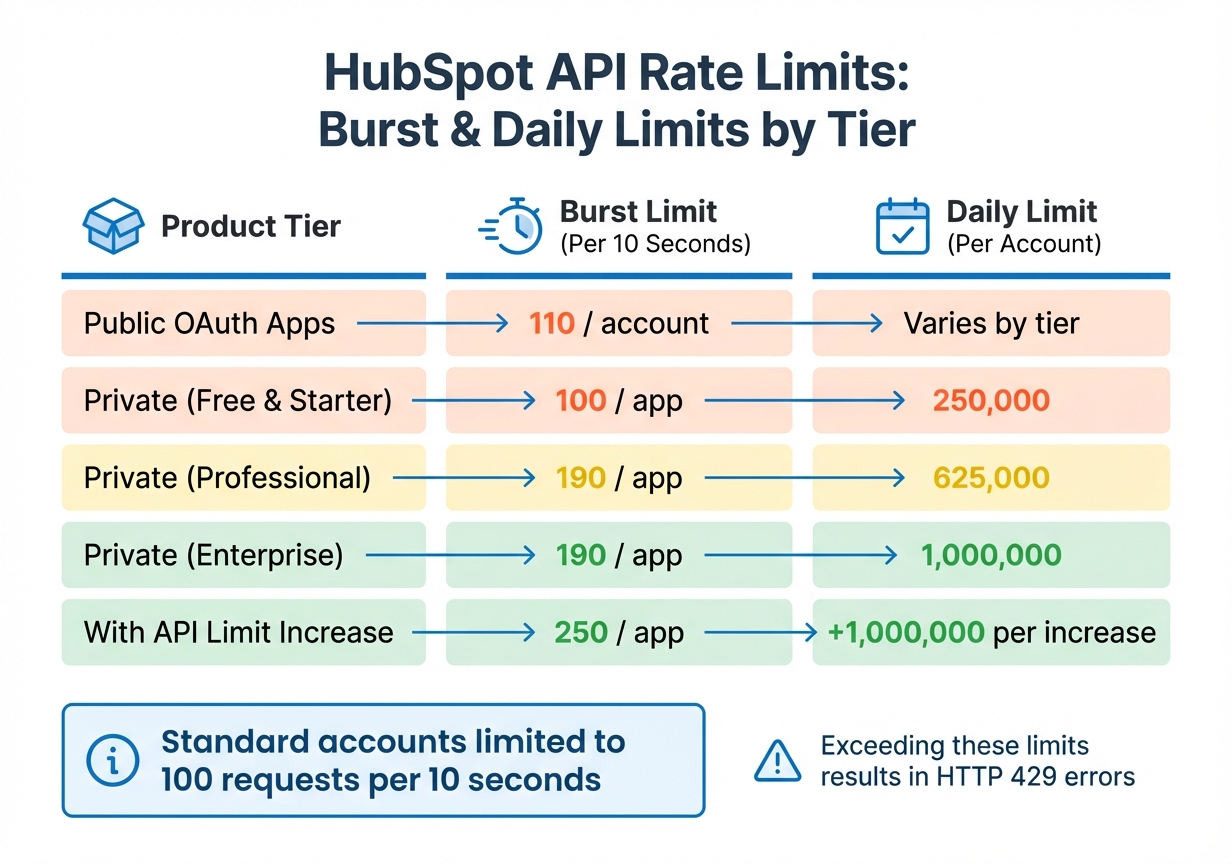 HubSpot API Rate Limits: Burst & Daily Limits by Tier

| Product Tier | Burst Limit (Per 10 Seconds) | Daily Limit (Per Account) |
|---|---|---|
| Public OAuth Apps | 110 / account | Varies by tier |
| Private (Free & Starter) | 100 / app | 250,000 |
| Private (Professional) | 190 / app | 625,000 |
| Private (Enterprise) | 190 / app | 1,000,000 |
| With API Limit Increase | 250 / app | +1,000,000 per increase |

Standard accounts limited to 100 requests per 10 seconds

Exceeding these limits results in HTTP 429 errors